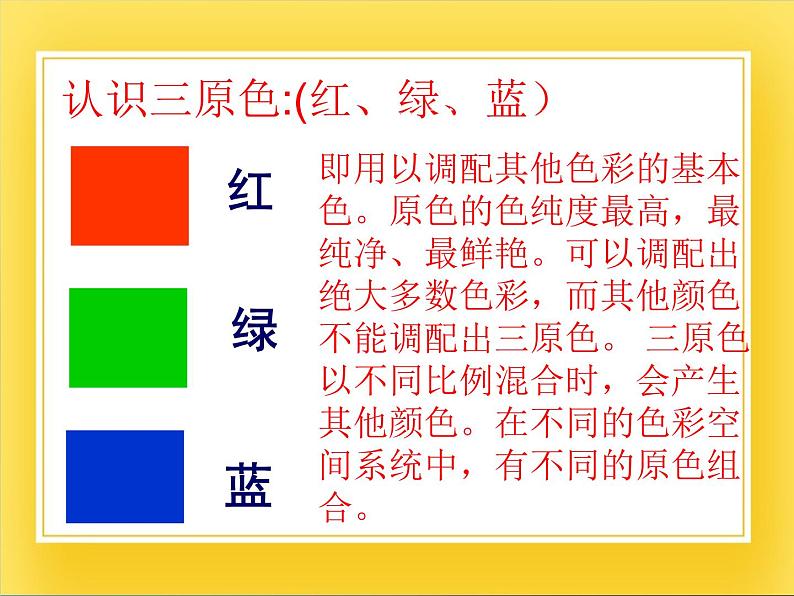 认识三原色:(红、绿、蓝）

红

绿

蓝

即用以调配其他色彩的基本色。原色的色纯度最高，最纯净、最鲜艳。可以调配出绝大多数色彩，而其他颜色不能调配出三原色。 三原色以不同比例混合时，会产生其他颜色。在不同的色彩空间系统中，有不同的原色组合。